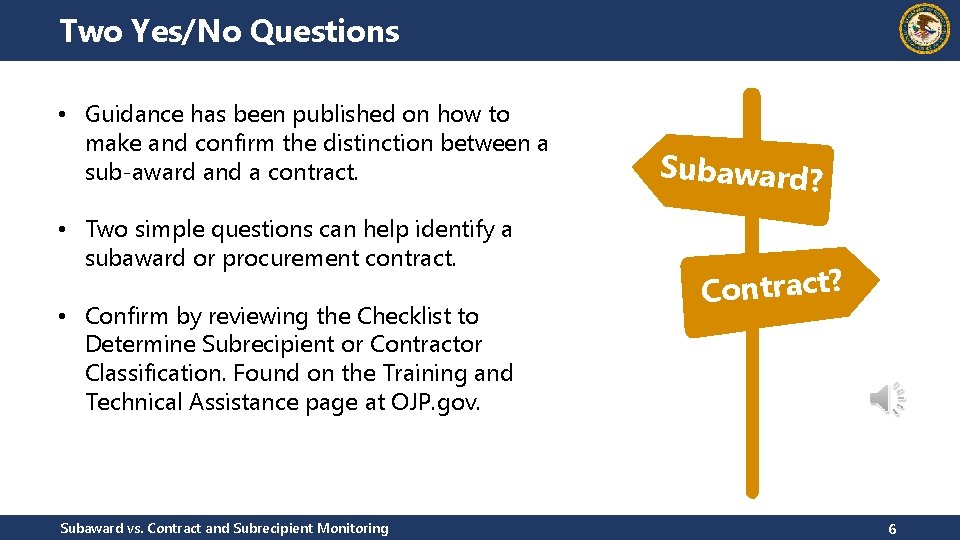 Two Yes/No Questions

• Guidance has been published on how to make and confirm the distinction between a sub-award and a contract.

• Two simple questions can help identify a subaward or procurement contract.

• Confirm by reviewing the Checklist to Determine Subrecipient or Contractor Classification. Found on the Training and Technical Assistance page at OJP.gov.

Subaward?

Contract?

Subaward vs. Contract and Subrecipient Monitoring

6